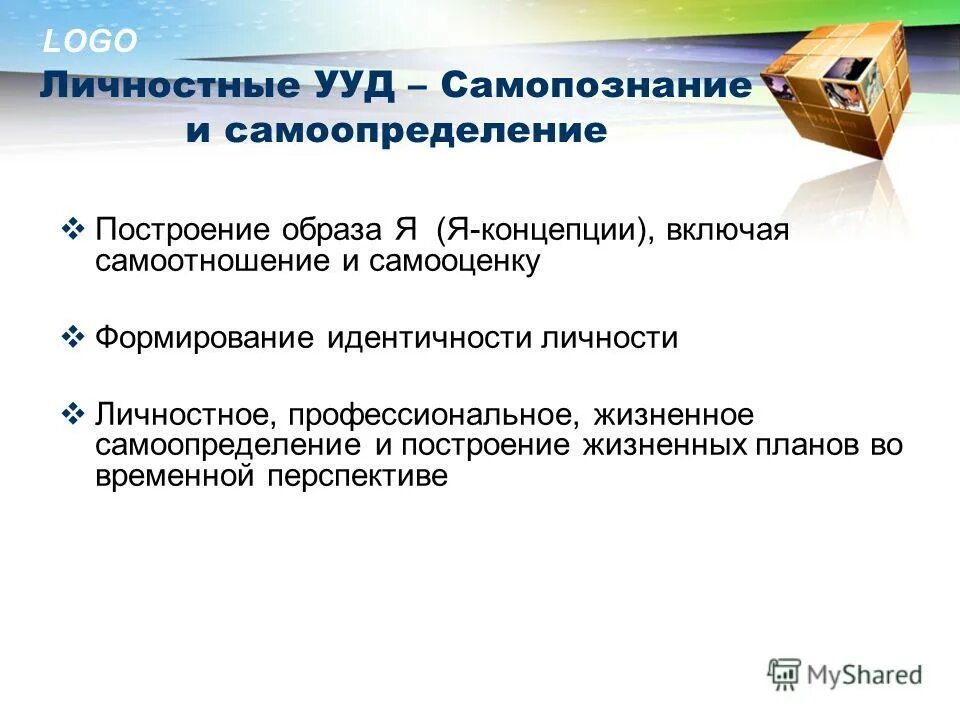 LOGO

Личностные УУД – Самопознание и самоопределение

❖ Построение образа Я (Я-концепции), включая самоотношение и самооценку

❖ Формирование идентичности личности

❖ Личностное, профессиональное, жизненное самоопределение и построение жизненных планов во временной перспективе

MyShared